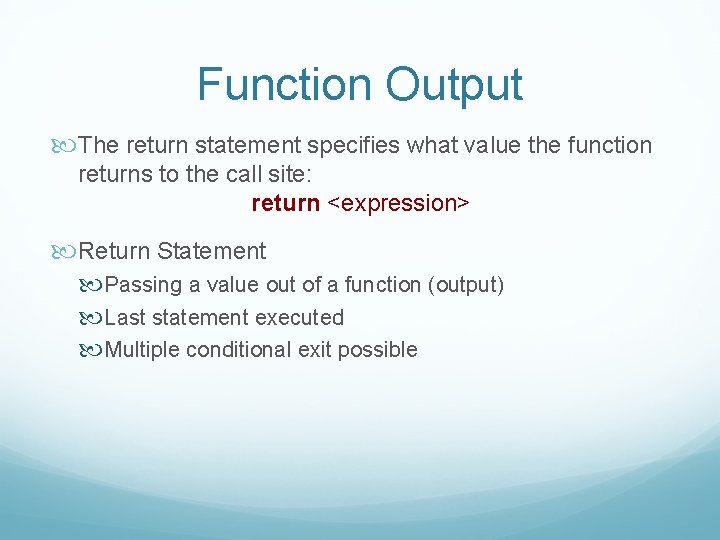 Function Output

The return statement specifies what value the function returns to the call site:

return <expression>

Return Statement

Passing a value out of a function (output)

Last statement executed

Multiple conditional exit possible